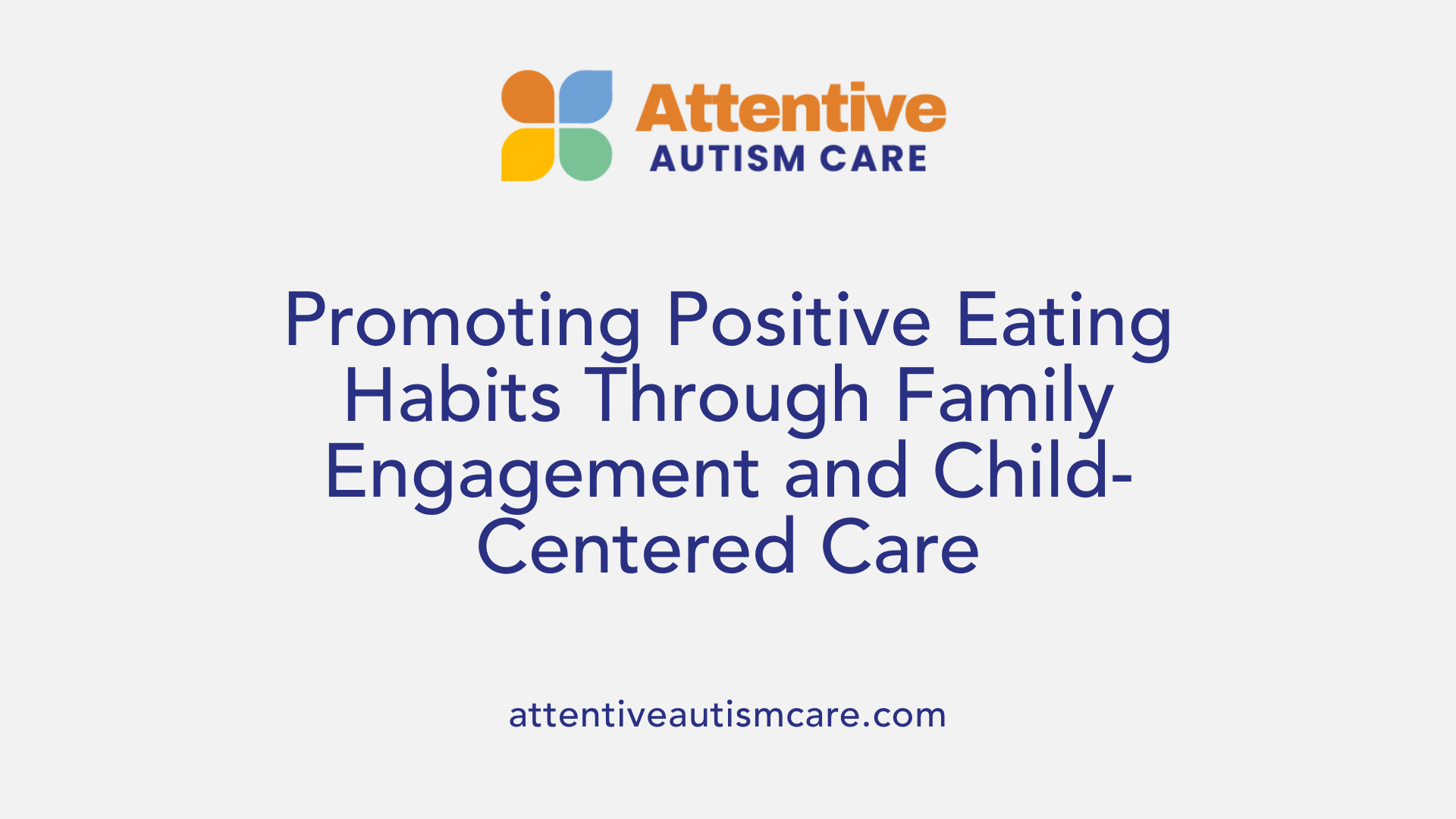 Attentive
AUTISM CARE

Promoting Positive Eating Habits Through Family Engagement and Child-Centered Care

attentiveautismcare.com